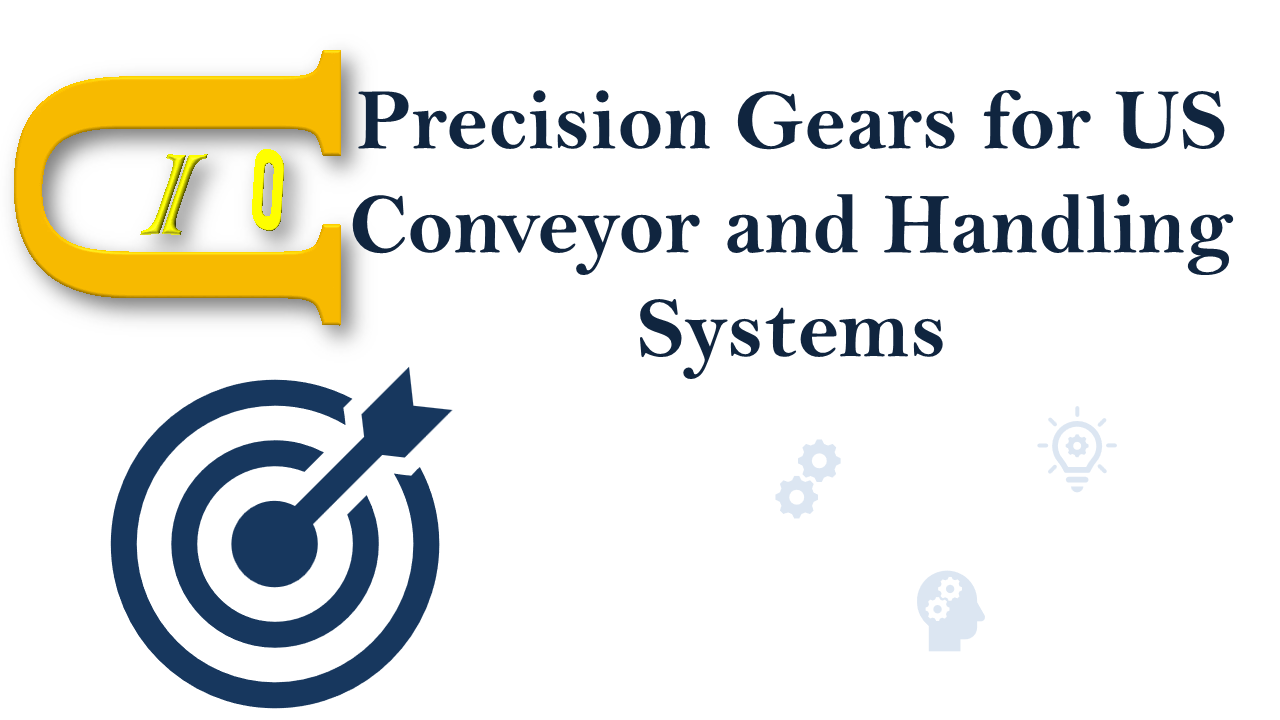 I O

Precision Gears for US Conveyor and Handling Systems